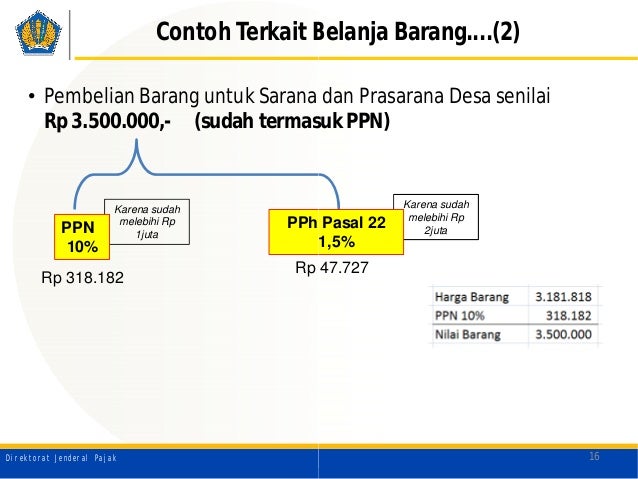 Contoh Terkait Belanja Barang….(2)

• Pembelian Barang untuk Sarana dan Prasarana Desa senilai **Rp 3.500.000,- (sudah termasuk PPN)**

PPN 10%

Karena sudah melebihi Rp 1juta

Rp 318.182

PPh Pasal 22 1,5%

Karena sudah melebihi Rp 2juta

Rp 47.727

| Harga Barang | 3.181.818 |
|---|---|
| PPN 10% | 318.182 |
| Nilai Barang | 3.500.000 |

Direktorat Jenderal Pajak

16